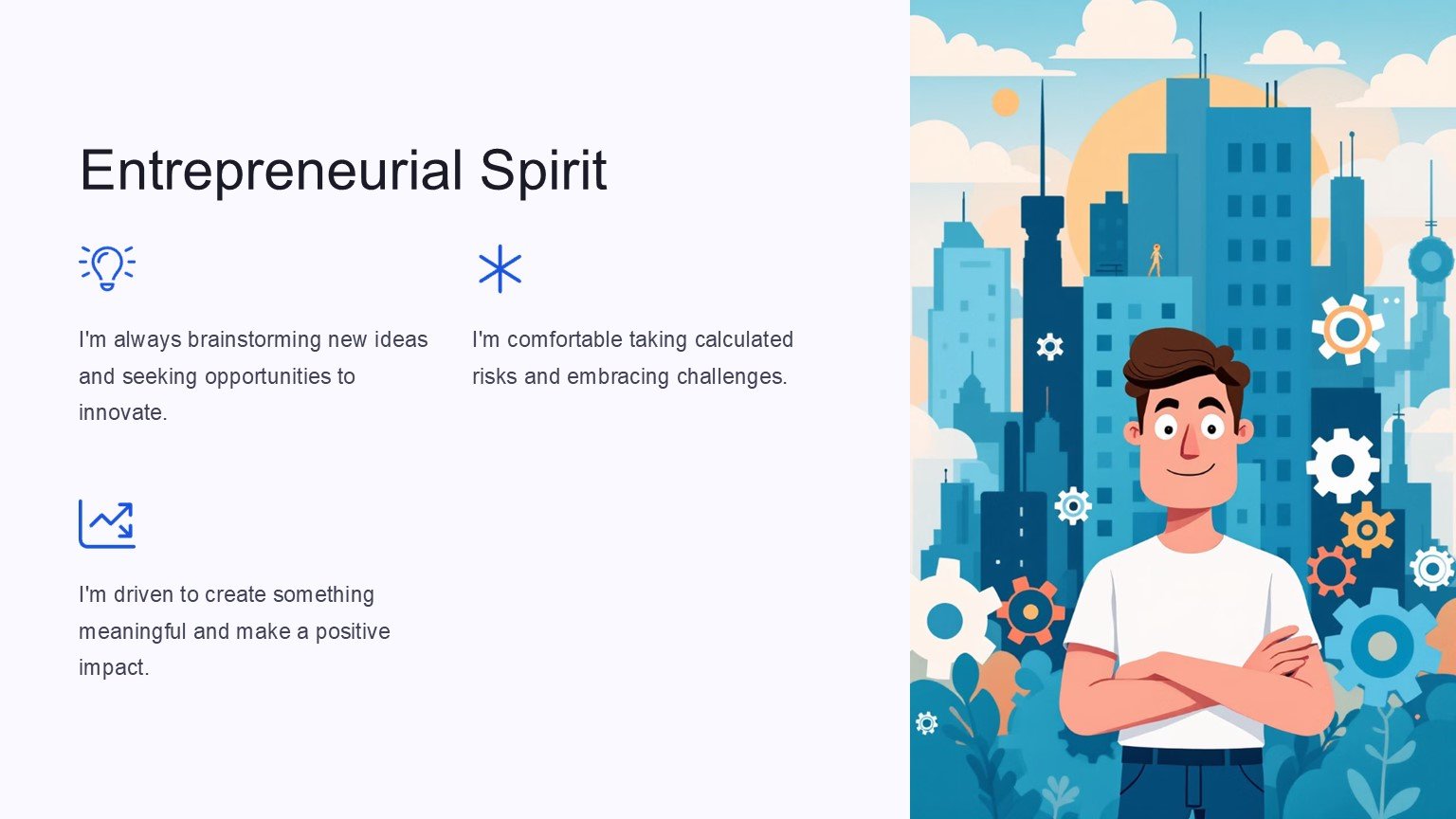 Entrepreneurial Spirit

I'm always brainstorming new ideas and seeking opportunities to innovate.

I'm comfortable taking calculated risks and embracing challenges.

I'm driven to create something meaningful and make a positive impact.